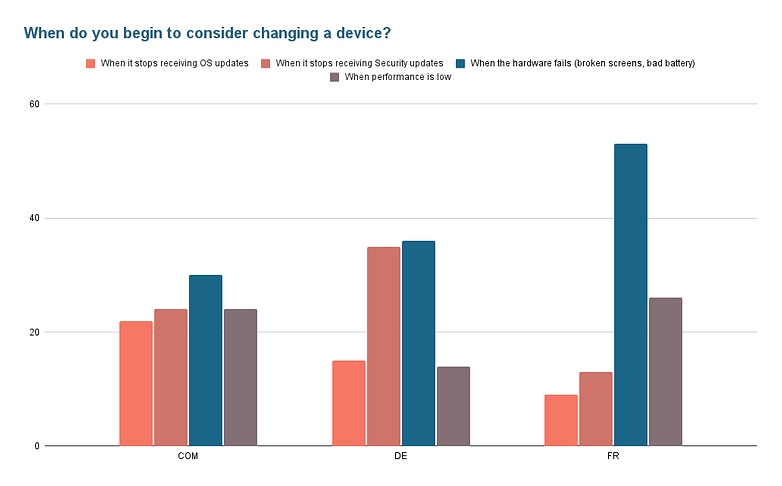 When do you begin to consider changing a device?

When it stops receiving OS updates
When it stops receiving Security updates
When the hardware fails (broken screens, bad battery)
When performance is low

60
40
20
0

COM
DE
FR